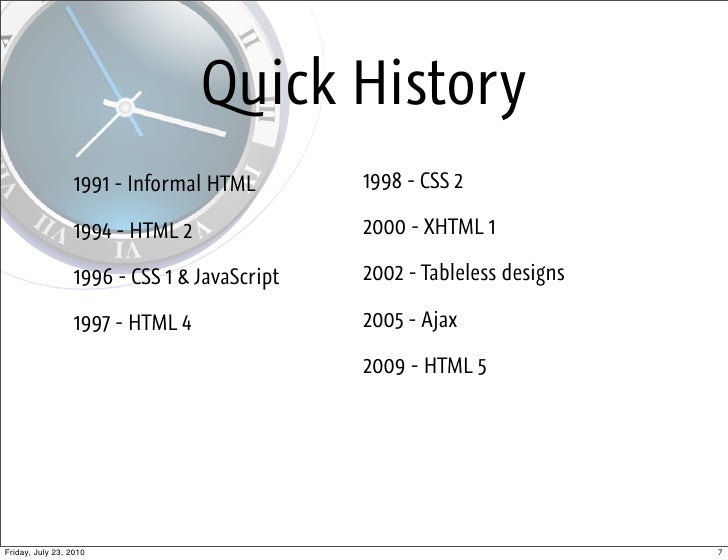 Quick History

1991 - Informal HTML

1994 - HTML 2

1996 - CSS 1 & JavaScript

1997 - HTML 4

1998 - CSS 2

2000 - XHTML 1

2002 - Tableless designs

2005 - Ajax

2009 - HTML 5

Friday, July 23, 2010

7